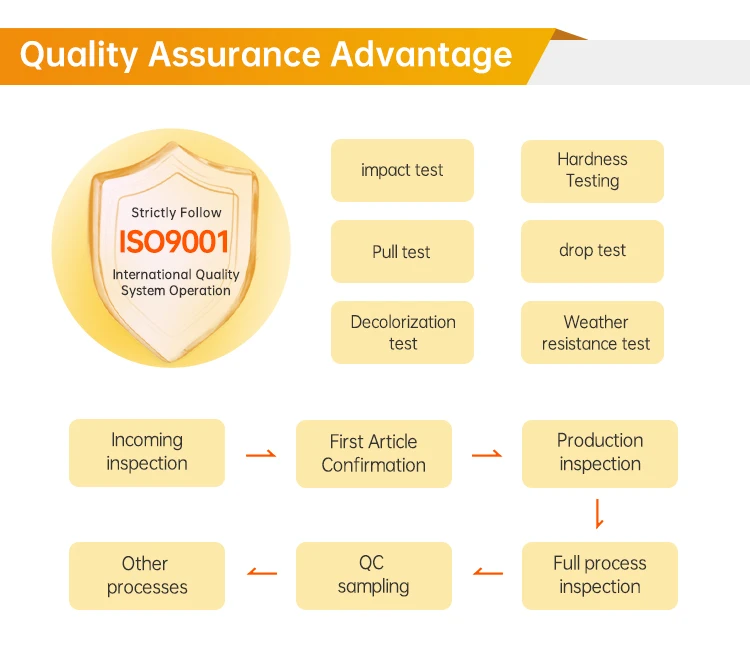 Quality Assurance Advantage

Strictly Follow
ISO9001
International Quality System Operation

impact test

Hardness Testing

Pull test

drop test

Decolorization test

Weather resistance test

Incoming inspection

First Article Confirmation

Production inspection

Full process inspection

QC sampling

Other processes